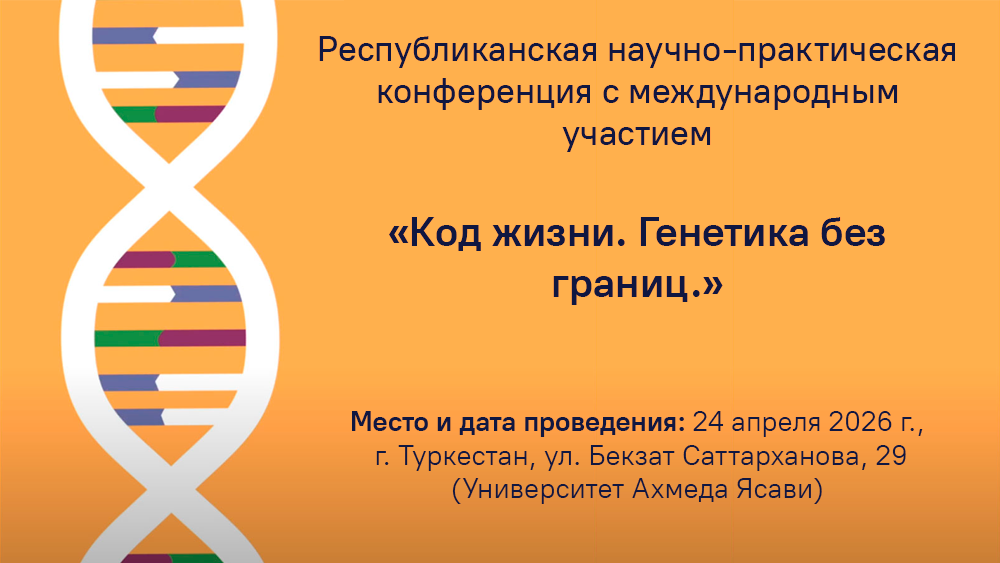 Республиканская научно-практическая конференция с международным участием

«Код жизни. Генетика без границ.»

Место и дата проведения: 24 апреля 2026 г., г. Туркестан, ул. Бекзат Саттарханова, 29 (Университет Ахмеда Ясави)